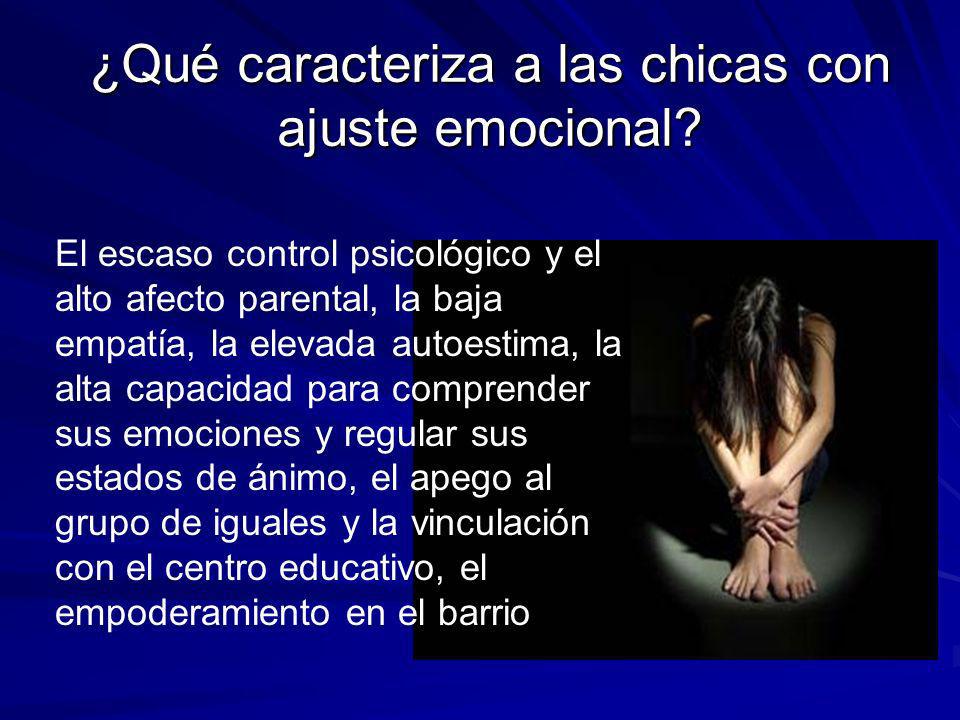 ¿Qué caracteriza a las chicas con ajuste emocional?

El escaso control psicológico y el alto afecto parental, la baja empatía, la elevada autoestima, la alta capacidad para comprender sus emociones y regular sus estados de ánimo, el apego al grupo de iguales y la vinculación con el centro educativo, el empoderamiento en el barrio